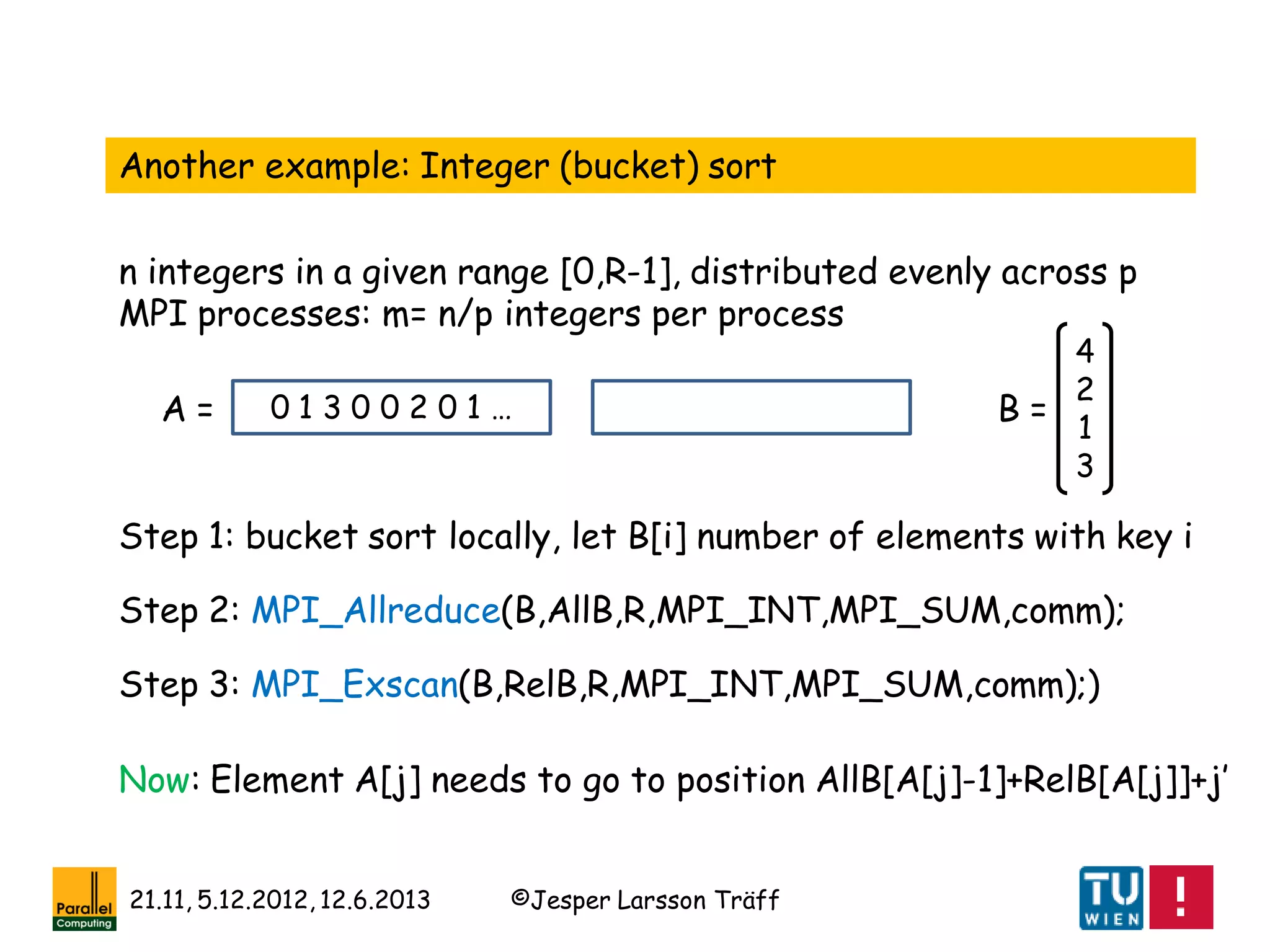 Another example: Integer (bucket) sort

n integers in a given range [0,R-1], distributed evenly across p MPI processes: m= n/p integers per process

A = 0 1 3 0 0 2 0 1 …

B = $\begin{pmatrix} 4 \\ 2 \\ 1 \\ 3 \end{pmatrix}$

Step 1: bucket sort locally, let B[i] number of elements with key i

Step 2: MPI_Allreduce(B,AllB,R,MPI_INT,MPI_SUM,comm);

Step 3: MPI_Exscan(B,RelB,R,MPI_INT,MPI_SUM,comm);)

Now: Element A[j] needs to go to position AllB[A[j]-1]+RelB[A[j]]+j'

Parallel Computing

21.11, 5.12.2012, 12.6.2013

©Jesper Larsson Träff

TU WIEN

!